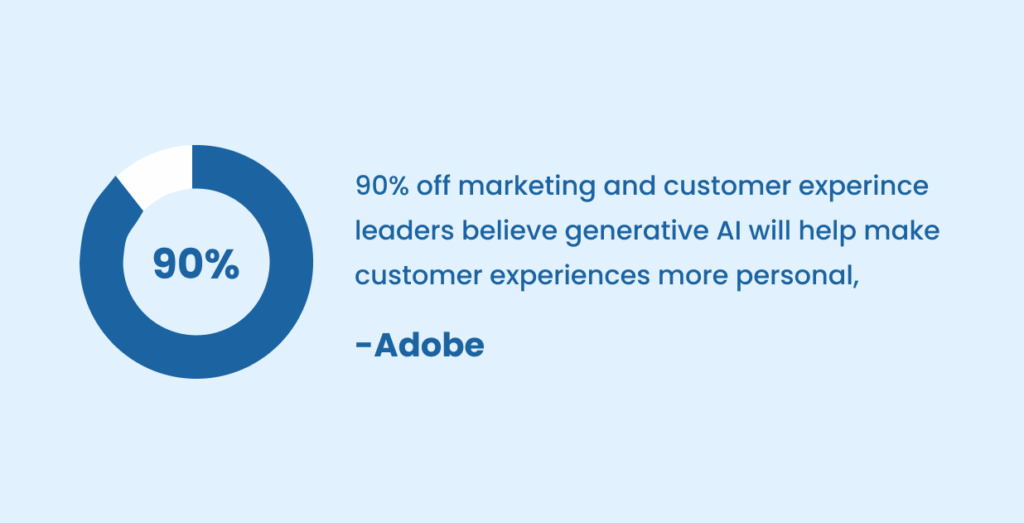 90%

90% off marketing and customer experince leaders believe generative AI will help make customer experiences more personal,

-Adobe